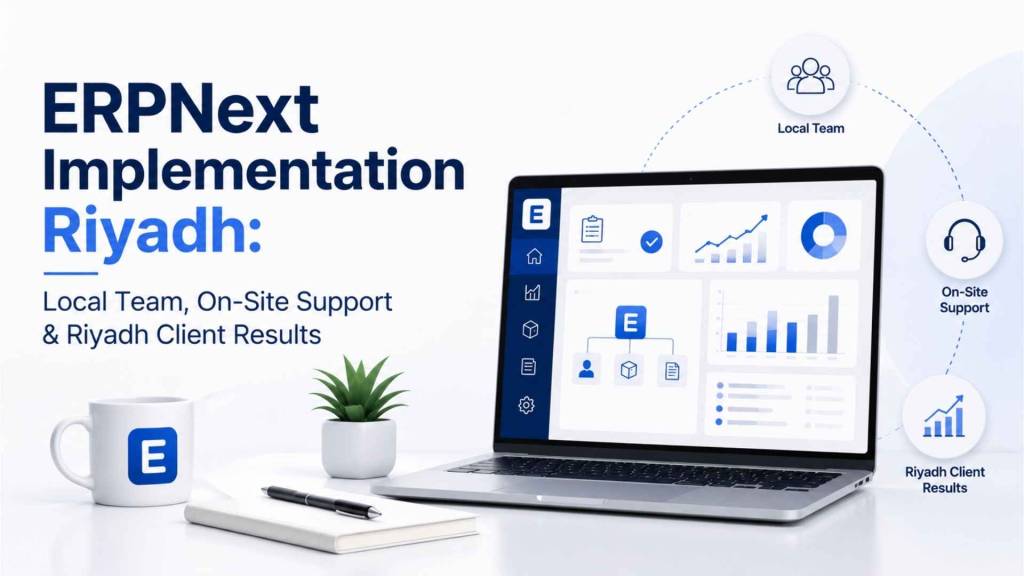 ERPNext Implementation Riyadh:

Local Team, On-Site Support & Riyadh Client Results

E

E

E

Local Team

On-Site Support

Riyadh Client Results